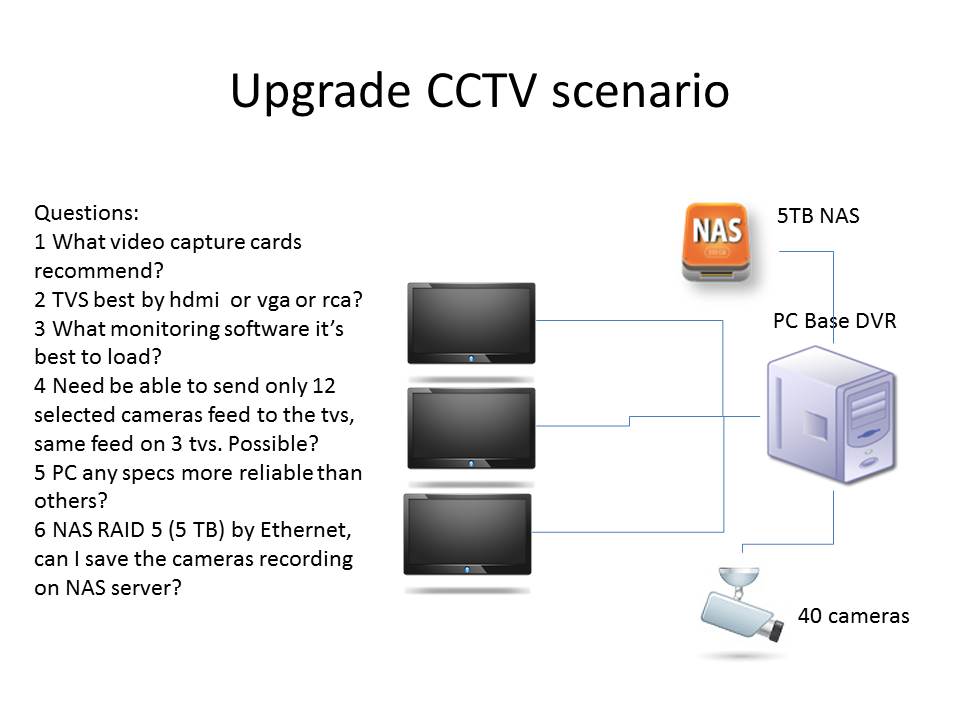 Upgrade CCTV scenario

Questions:
1 What video capture cards recommend?
2 TVS best by hdmi or vga or rca?
3 What monitoring software it's best to load?
4 Need be able to send only 12 selected cameras feed to the tvs, same feed on 3 tvs. Possible?
5 PC any specs more reliable than others?
6 NAS RAID 5 (5 TB) by Ethernet, can I save the cameras recording on NAS server?

NAS

5TB NAS

PC Base DVR

40 cameras